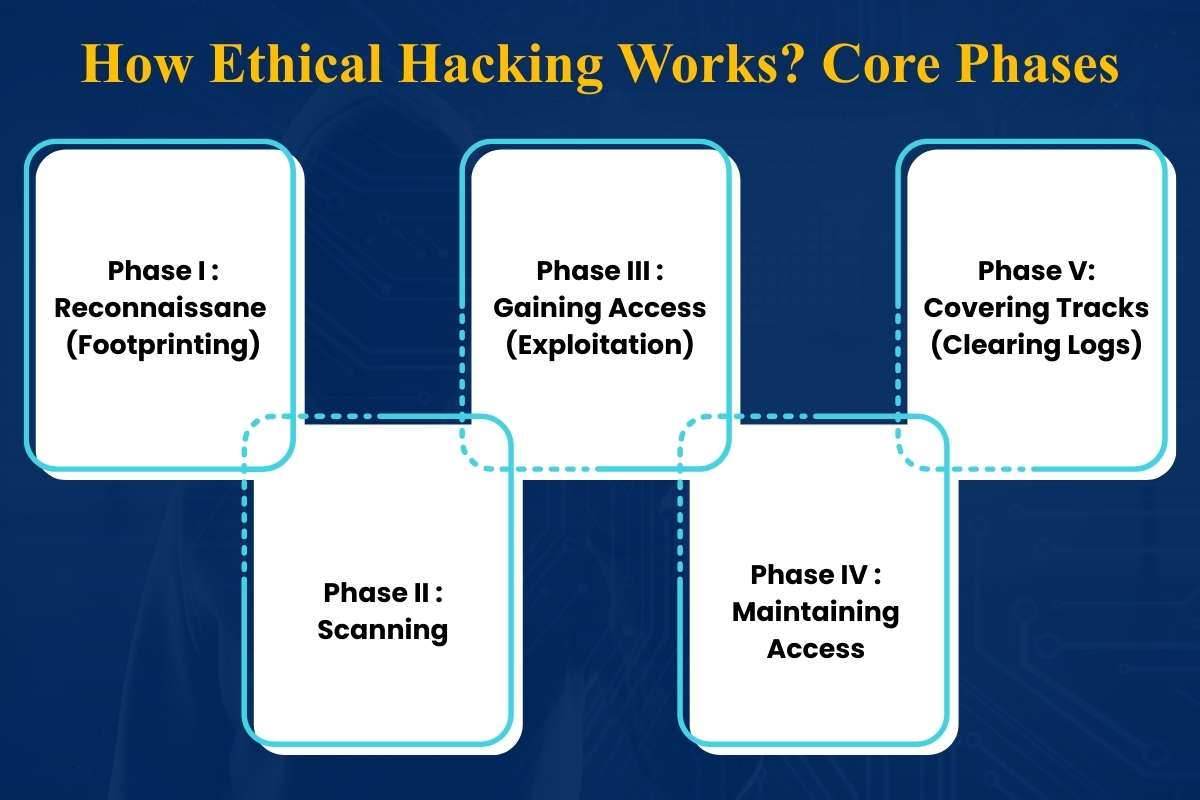 How Ethical Hacking Works? Core Phases

Phase I : Reconnaissane (Footprinting)

Phase II : Scanning

Phase III : Gaining Access (Exploitation)

Phase IV : Maintaining Access

Phase V: Covering Tracks (Clearing Logs)